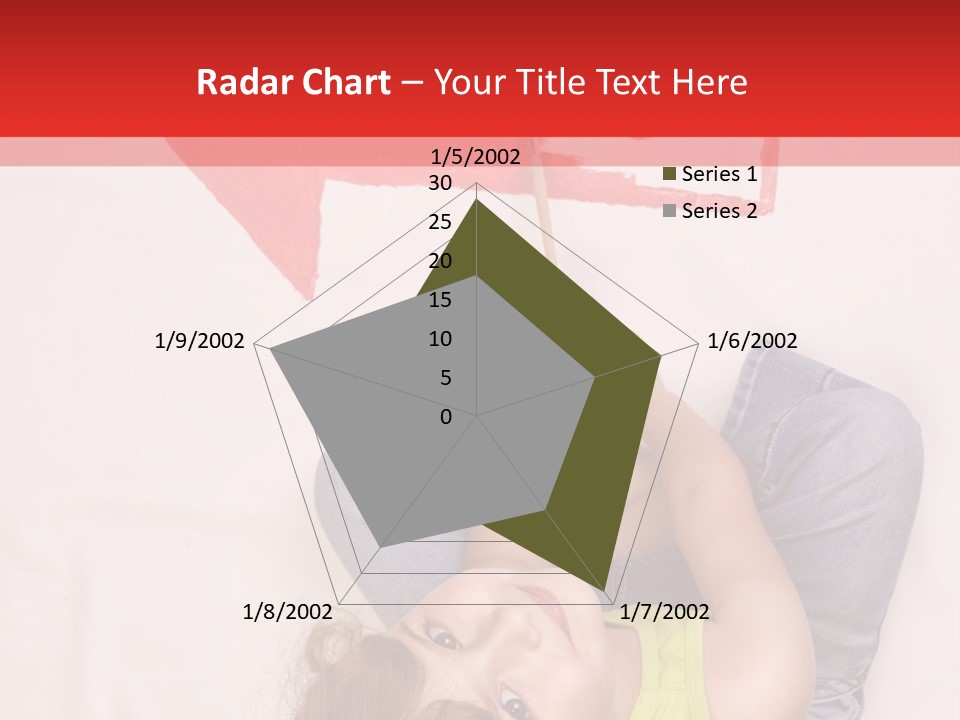 Radar Chart – Your Title Text Here

1/5/2002
30
25
20
15
10
5
0
1/6/2002
1/7/2002
1/8/2002
1/9/2002

Series 1
Series 2